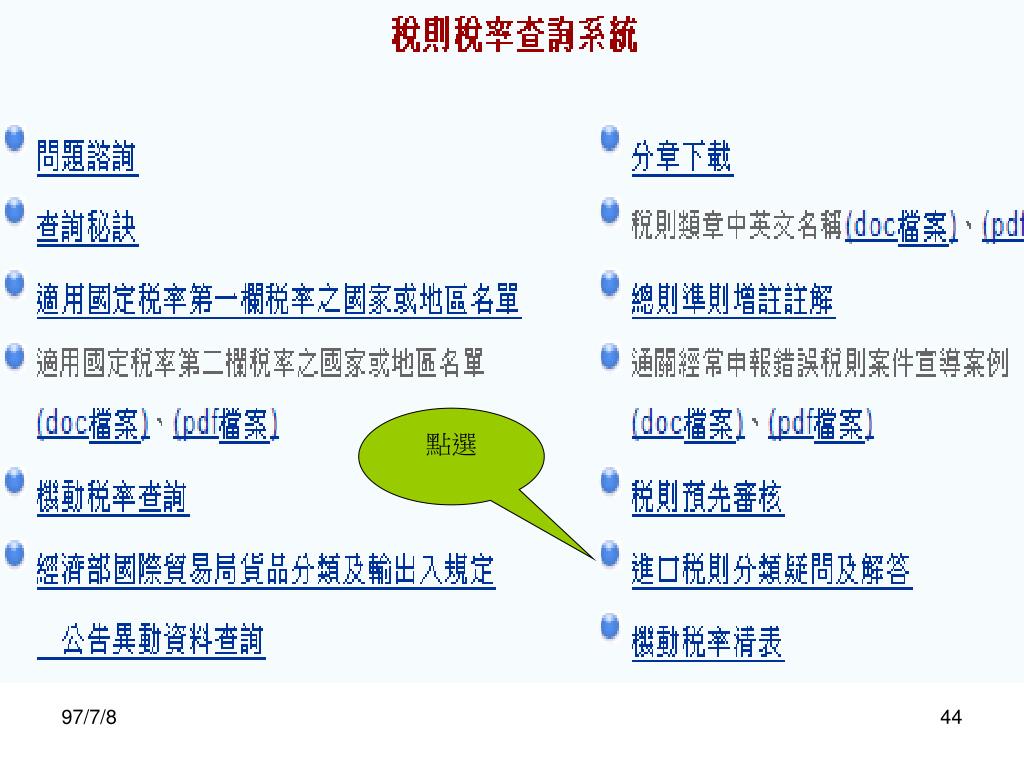 稅則稅率查詢系統

問題諮詢

查詢秘訣

適用國定稅率第一欄稅率之國家或地區名單

適用國定稅率第二欄稅率之國家或地區名單 (doc檔案)、(pdf檔案)

機動稅率查詢

經濟部國際貿易局貨品分類及輸出入規定 公告異動資料查詢

分章下載

稅則類章中英文名稱(doc檔案)、(pdf

總則準則增註註解

通關經常申報錯誤稅則案件宣導案例 (doc檔案)、(pdf檔案)

稅則預先審核

進口稅則分類疑問及解答

機動稅率清表

點選

97/7/8

44